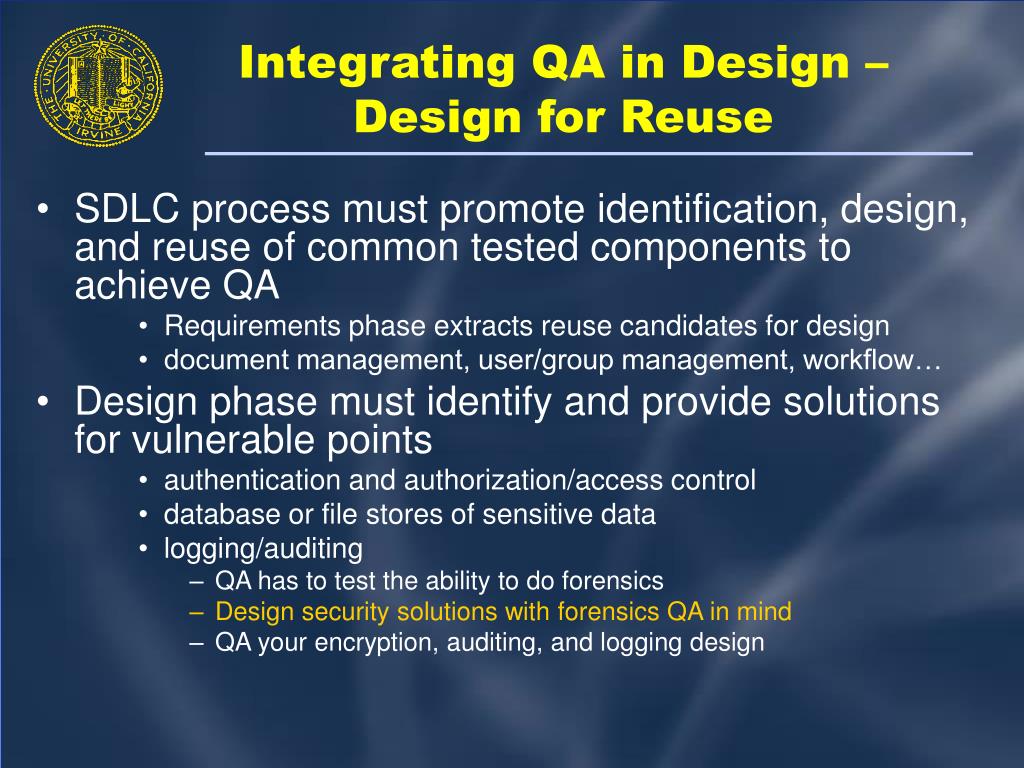 THE UNIVERSITY OF CALIFORNIA IRVINE

Integrating QA in Design – Design for Reuse

• SDLC process must promote identification, design, and reuse of common tested components to achieve QA
  • Requirements phase extracts reuse candidates for design
  • document management, user/group management, workflow…
• Design phase must identify and provide solutions for vulnerable points
  • authentication and authorization/access control
  • database or file stores of sensitive data
  • logging/auditing
    – QA has to test the ability to do forensics
    – Design security solutions with forensics QA in mind
    – QA your encryption, auditing, and logging design